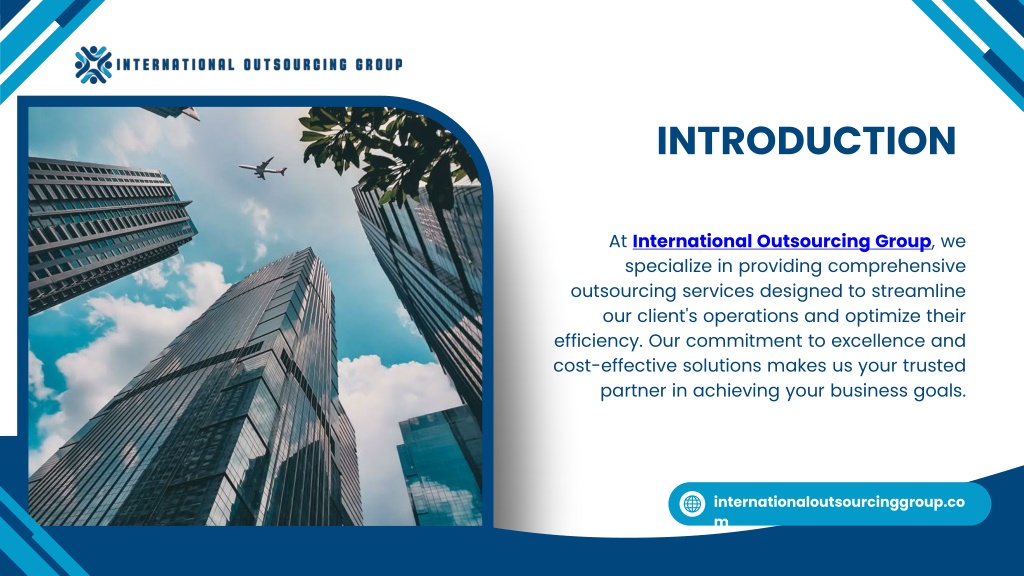 INTERNATIONAL OUTSOURCING GROUP

INTRODUCTION

At International Outsourcing Group, we specialize in providing comprehensive outsourcing services designed to streamline our client's operations and optimize their efficiency. Our commitment to excellence and cost-effective solutions makes us your trusted partner in achieving your business goals.

internationaloutsourcinggroup.com